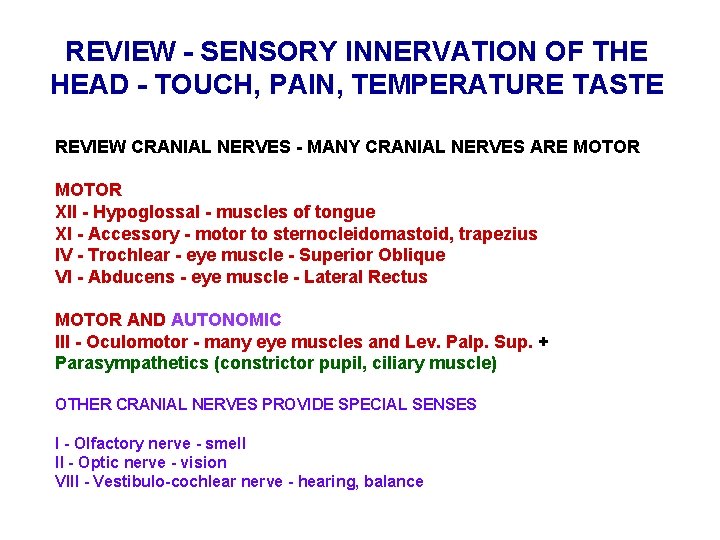 REVIEW - SENSORY INNERVATION OF THE HEAD - TOUCH, PAIN, TEMPERATURE TASTE

REVIEW CRANIAL NERVES - MANY CRANIAL NERVES ARE MOTOR

MOTOR
XII - Hypoglossal - muscles of tongue
XI - Accessory - motor to sternocleidomastoid, trapezius
IV - Trochlear - eye muscle - Superior Oblique
VI - Abducens - eye muscle - Lateral Rectus

MOTOR AND AUTONOMIC
III - Oculomotor - many eye muscles and Lev. Palp. Sup. +
Parasympathetics (constrictor pupil, ciliary muscle)

OTHER CRANIAL NERVES PROVIDE SPECIAL SENSES

I - Olfactory nerve - smell
II - Optic nerve - vision
VIII - Vestibulo-cochlear nerve - hearing, balance